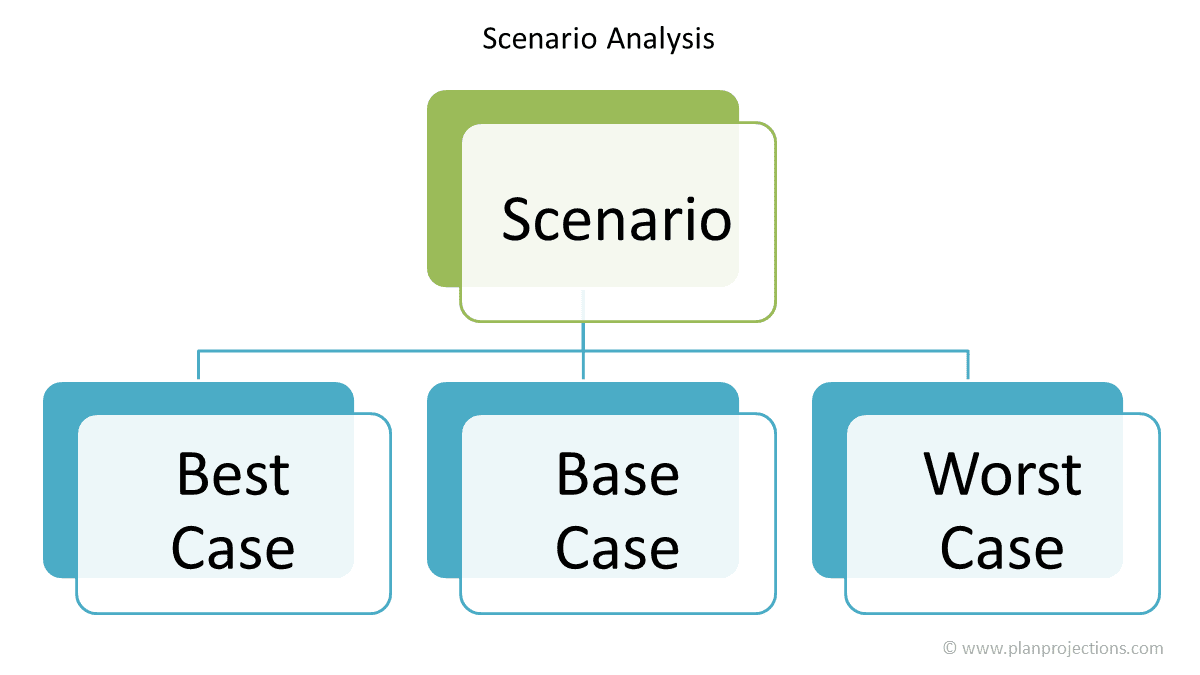 Scenario Analysis

Scenario

Best Case

Base Case

Worst Case

© www.planprojections.com